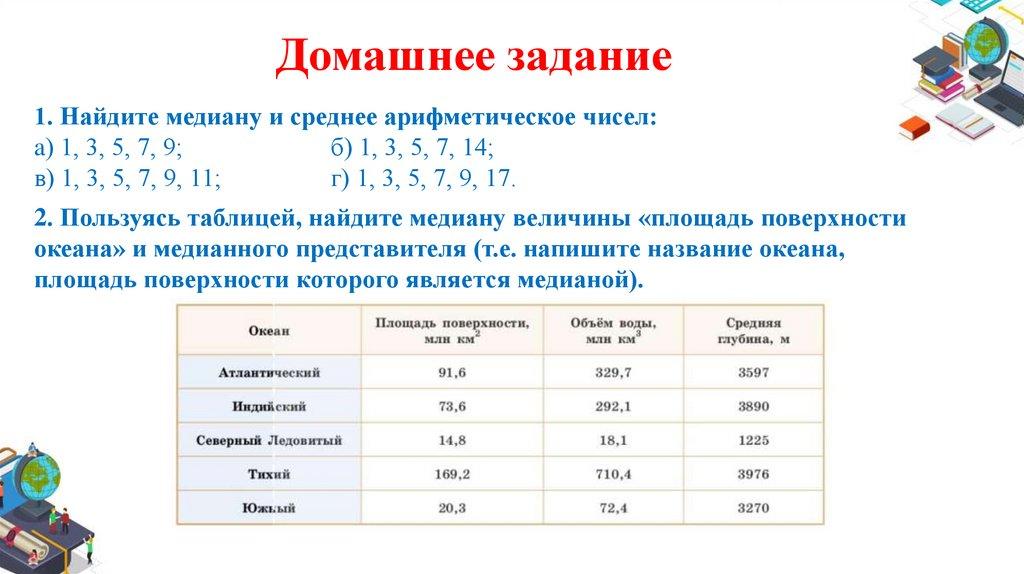 Домашнее задание

1. Найдите медиану и среднее арифметическое чисел:
а) 1, 3, 5, 7, 9; б) 1, 3, 5, 7, 14;
в) 1, 3, 5, 7, 9, 11; г) 1, 3, 5, 7, 9, 17.

2. Пользуясь таблицей, найдите медиану величины «площадь поверхности океана» и медианного представителя (т.е. напишите название океана, площадь поверхности которого является медианой).

| Океан | Площадь поверхности, млн км$^2$ | Объём воды, млн км$^3$ | Средняя глубина, м |
|---|---|---|---|
| Атлантический | 91,6 | 329,7 | 3597 |
| Индийский | 73,6 | 292,1 | 3890 |
| Северный Ледовитый | 14,8 | 18,1 | 1225 |
| Тихий | 169,2 | 710,4 | 3976 |
| Южный | 20,3 | 72,4 | 3270 |